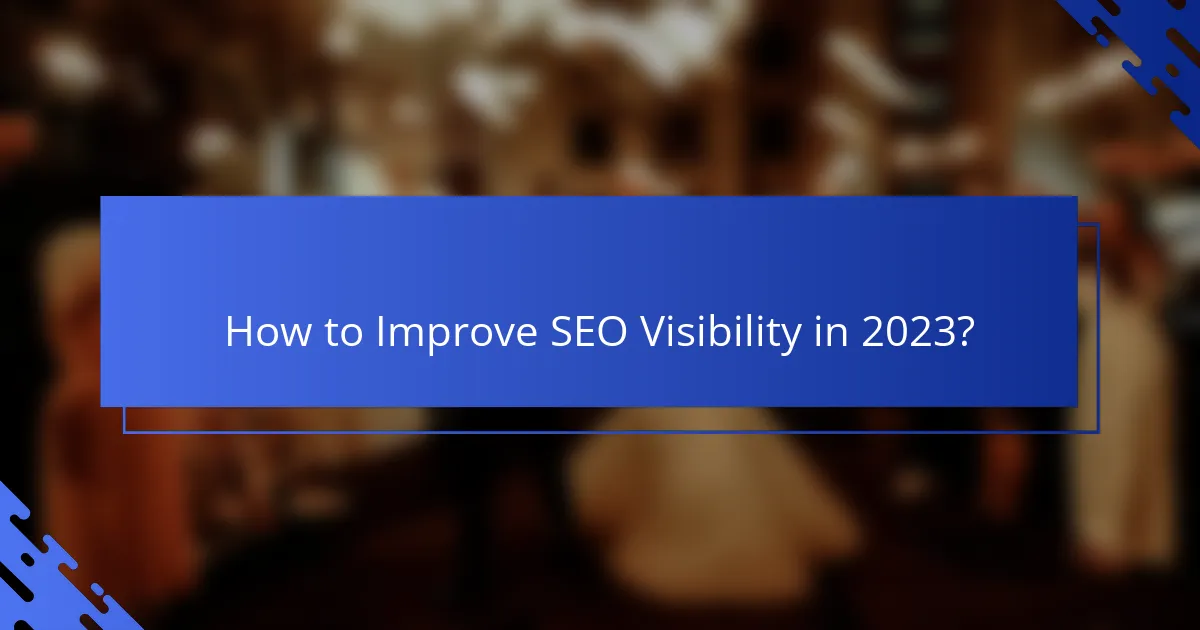 How to Improve SEO Visibility in 2023?